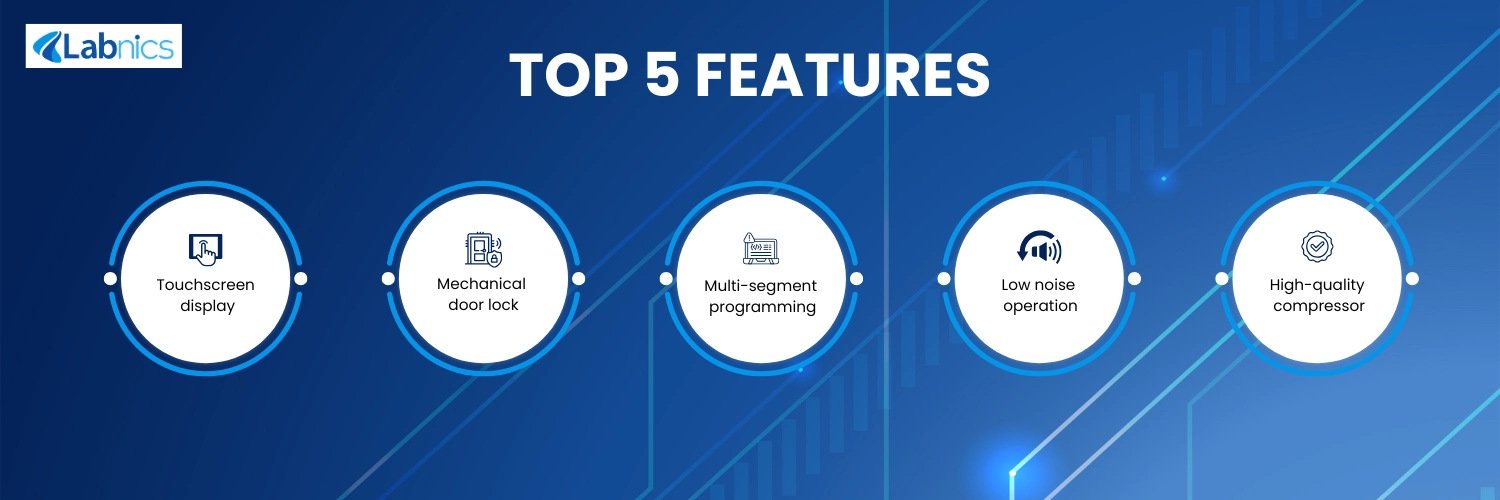 Labnics

TOP 5 FEATURES

Touchscreen display

Mechanical door lock

Multi-segment programming

Low noise operation

High-quality compressor